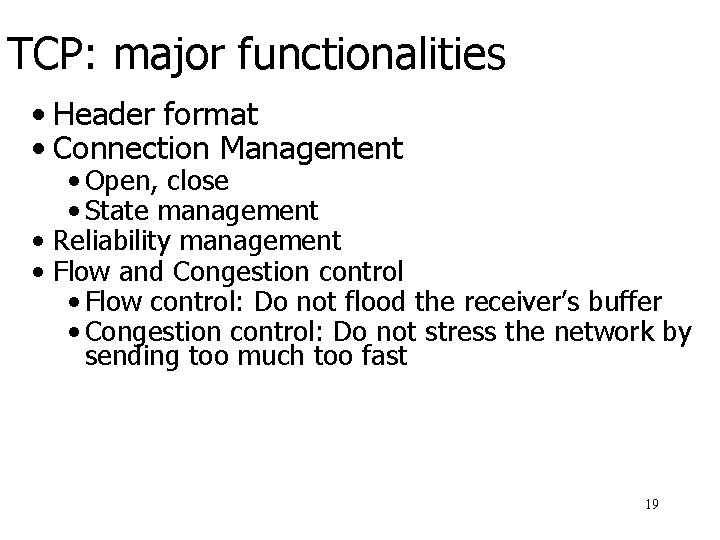 TCP: major functionalities

• Header format
• Connection Management
  • Open, close
  • State management
• Reliability management
• Flow and Congestion control
  • Flow control: Do not flood the receiver's buffer
  • Congestion control: Do not stress the network by sending too much too fast

19